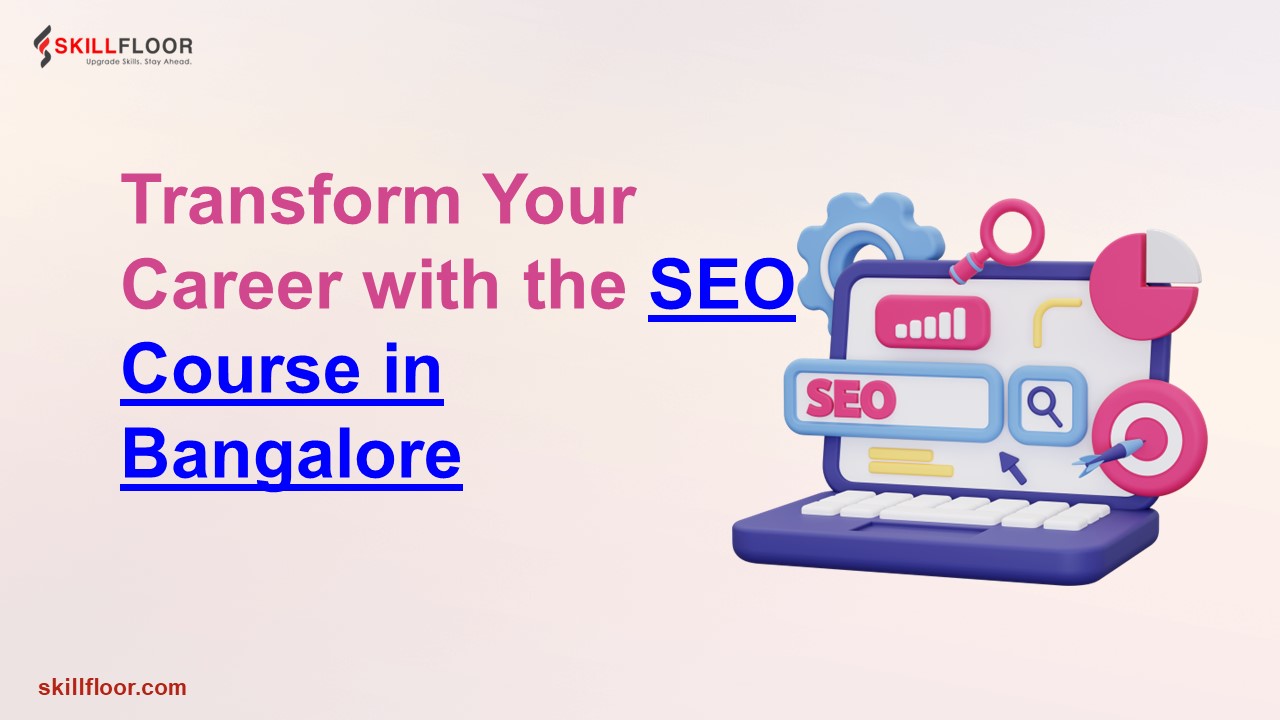 SKILLFLOOR
Upgrade Skills. Stay Ahead.

Transform Your Career with the SEO Course in Bangalore

SEO

skillfloor.com